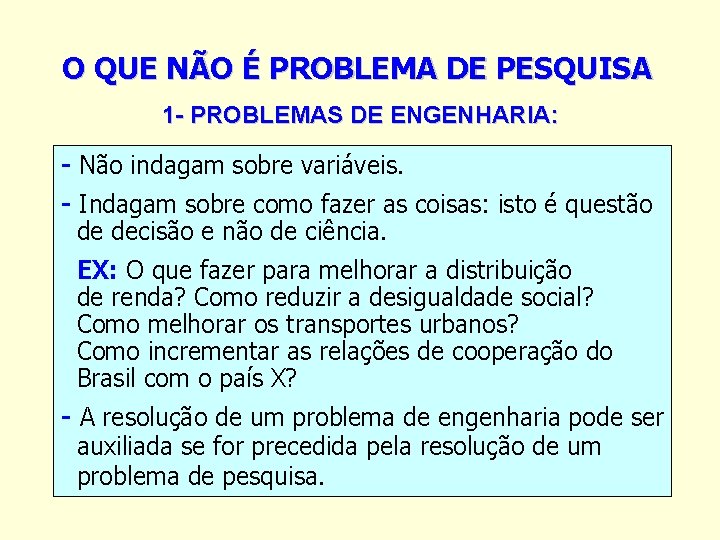 O QUE NÃO É PROBLEMA DE PESQUISA

1- PROBLEMAS DE ENGENHARIA:

- Não indagam sobre variáveis.

- Indagam sobre como fazer as coisas: isto é questão de decisão e não de ciência.

EX: O que fazer para melhorar a distribuição de renda? Como reduzir a desigualdade social? Como melhorar os transportes urbanos? Como incrementar as relações de cooperação do Brasil com o país X?

- A resolução de um problema de engenharia pode ser auxiliada se for precedida pela resolução de um problema de pesquisa.